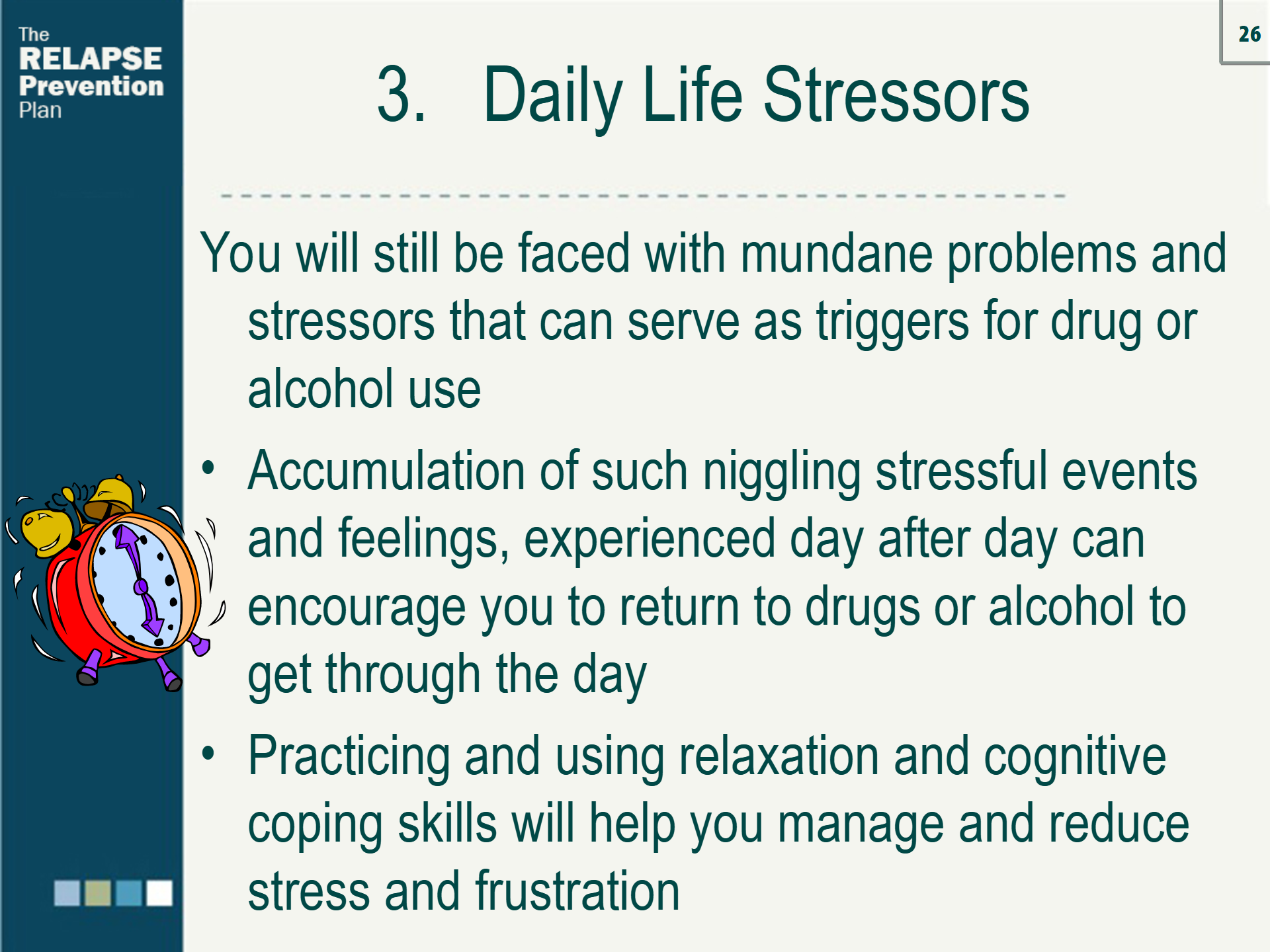 The RELAPSE Prevention Plan

26

3. Daily Life Stressors

You will still be faced with mundane problems and stressors that can serve as triggers for drug or alcohol use

• Accumulation of such niggling stressful events and feelings, experienced day after day can encourage you to return to drugs or alcohol to get through the day

• Practicing and using relaxation and cognitive coping skills will help you manage and reduce stress and frustration